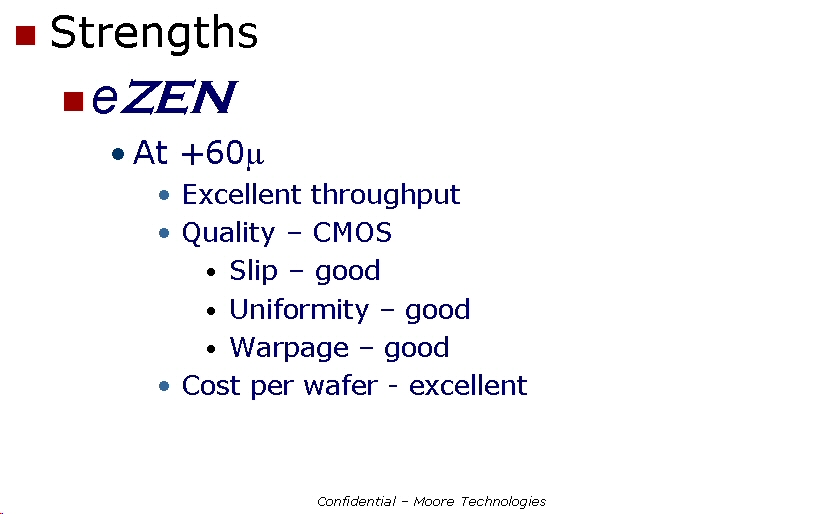 Strengths

eZEN

At +60μ

Excellent throughput

Quality – CMOS

Slip – good

Uniformity – good

Warpage – good

Cost per wafer - excellent

Confidential – Moore Technologies